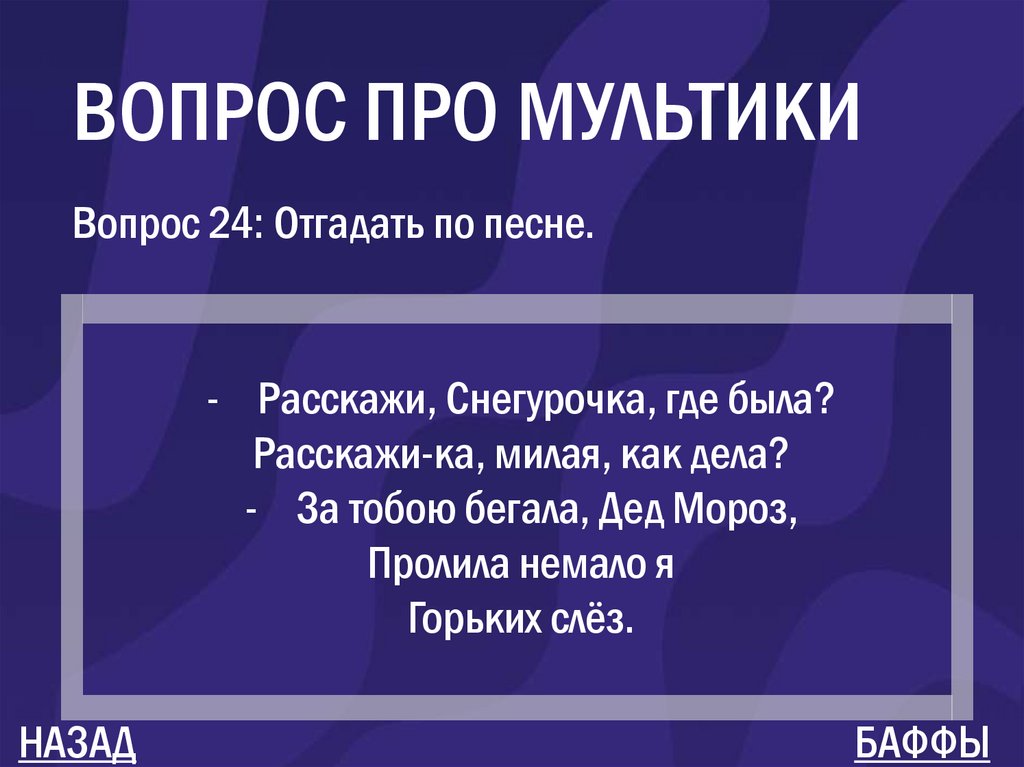 ВОПРОС ПРО МУЛЬТИКИ

Вопрос 24: Отгадать по песне.

- Расскажи, Снегурочка, где была?
Расскажи-ка, милая, как дела?
- За тобою бегала, Дед Мороз,
Пролила немало я
Горьких слёз.

НАЗАД

БАФФЫ